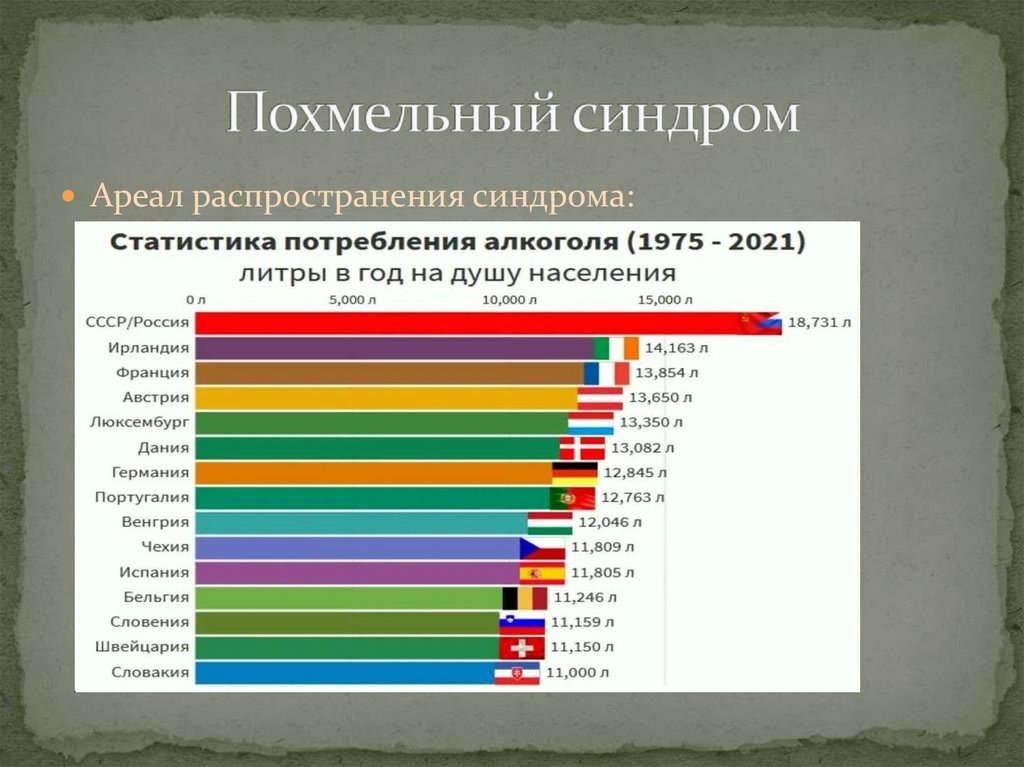 Похмельный синдром

Ареал распространения синдрома:

Статистика потребления алкоголя (1975 - 2021)
литры в год на душу населения

0 л
5,000 л
10,000 л
15,000 л

СССР/Россия 18,731 л
Ирландия 14,163 л
Франция 13,854 л
Австрия 13,650 л
Люксембург 13,350 л
Дания 13,082 л
Германия 12,845 л
Португалия 12,763 л
Венгрия 12,046 л
Чехия 11,809 л
Испания 11,805 л
Бельгия 11,246 л
Словения 11,159 л
Швейцария 11,150 л
Словакия 11,000 л